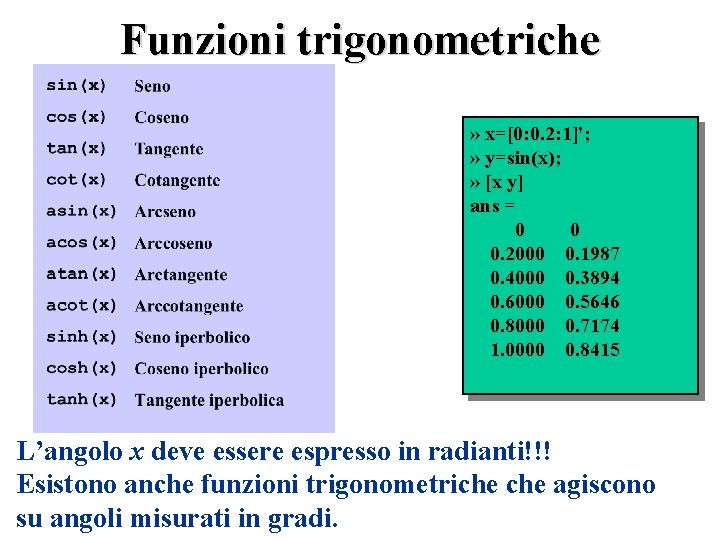 Funzioni trigonometriche

sin(x) Seno
cos(x) Coseno
tan(x) Tangente
cot(x) Cotangente
asin(x) Arcseno
acos(x) Arccoseno
atan(x) Arctangente
acot(x) Arccotangente
sinh(x) Seno iperbolico
cosh(x) Coseno iperbolico
tanh(x) Tangente iperbolica

» x=[0:0.2:1]';
» y=sin(x);
» [x y]
ans =
0 0
0.2000 0.1987
0.4000 0.3894
0.6000 0.5646
0.8000 0.7174
1.0000 0.8415

L'angolo x deve essere espresso in radianti!!!
Esistono anche funzioni trigonometriche che agiscono su angoli misurati in gradi.